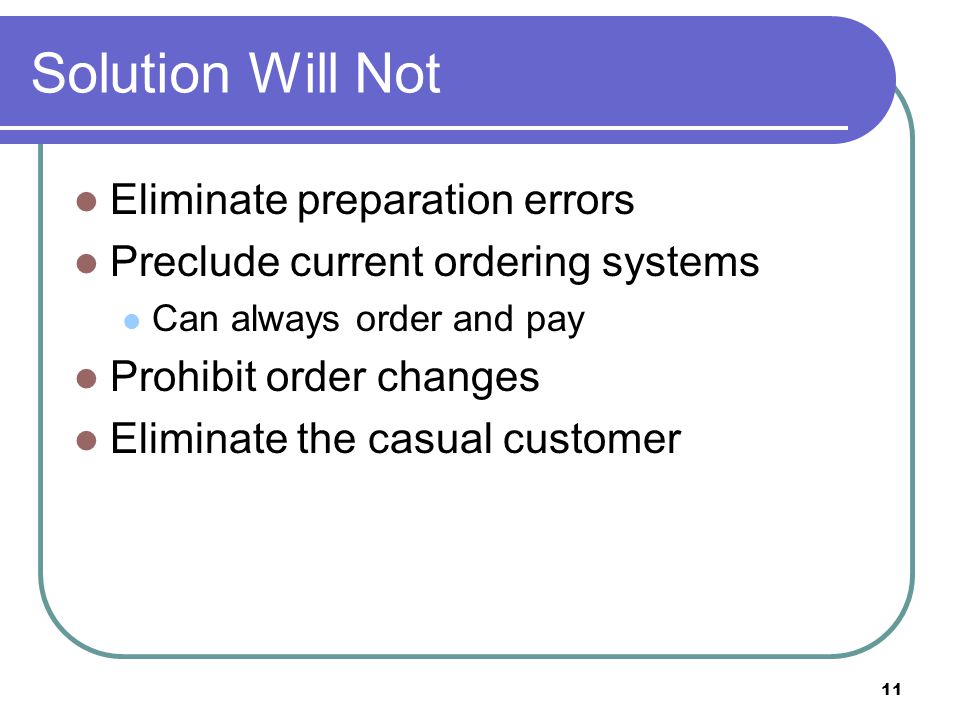 Solution Will Not

- Eliminate preparation errors
- Preclude current ordering systems
  - Can always order and pay
- Prohibit order changes
- Eliminate the casual customer

11